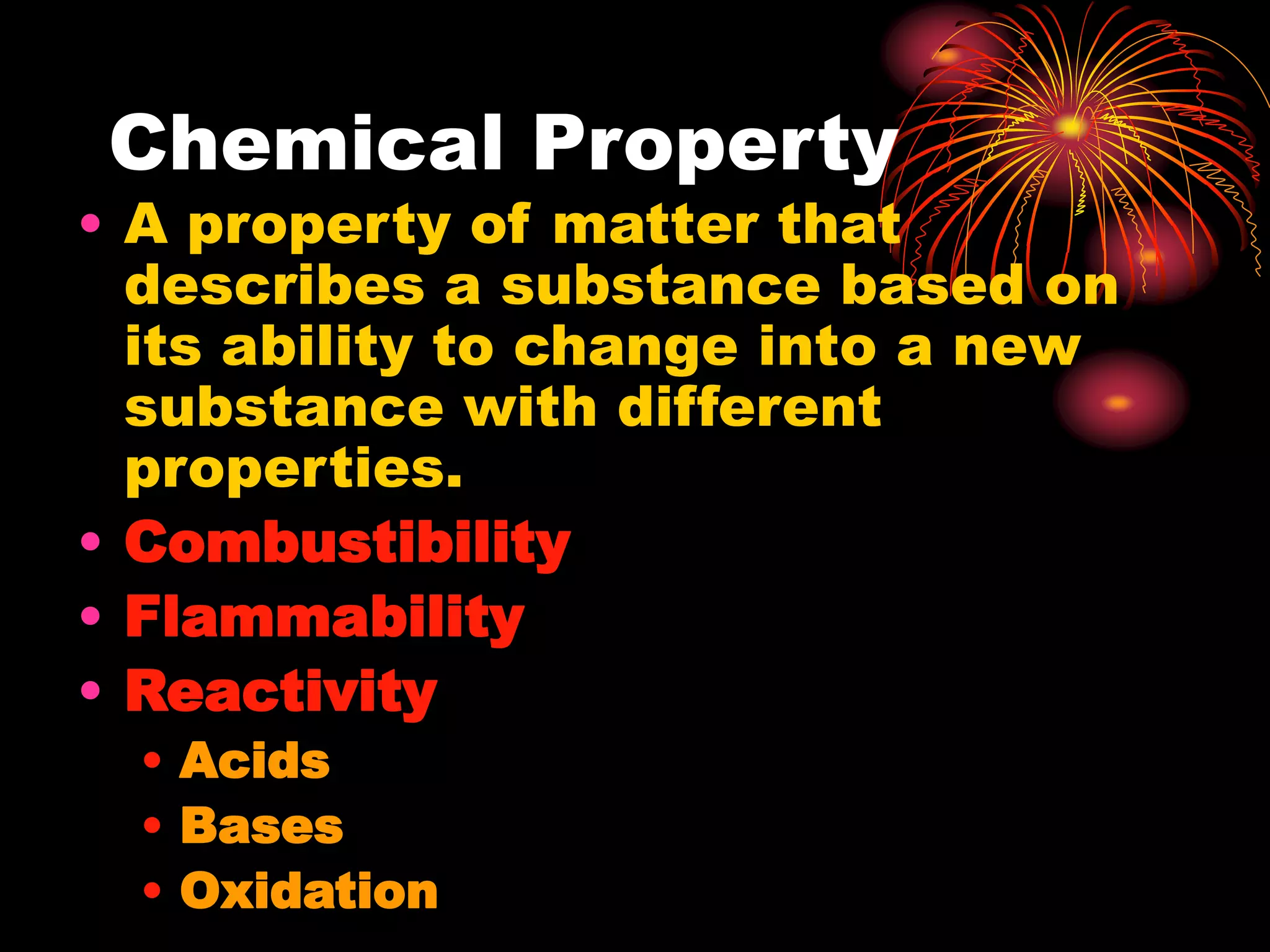 Chemical Property

• A property of matter that describes a substance based on its ability to change into a new substance with different properties.
• Combustibility
• Flammability
• Reactivity
  • Acids
  • Bases
  • Oxidation